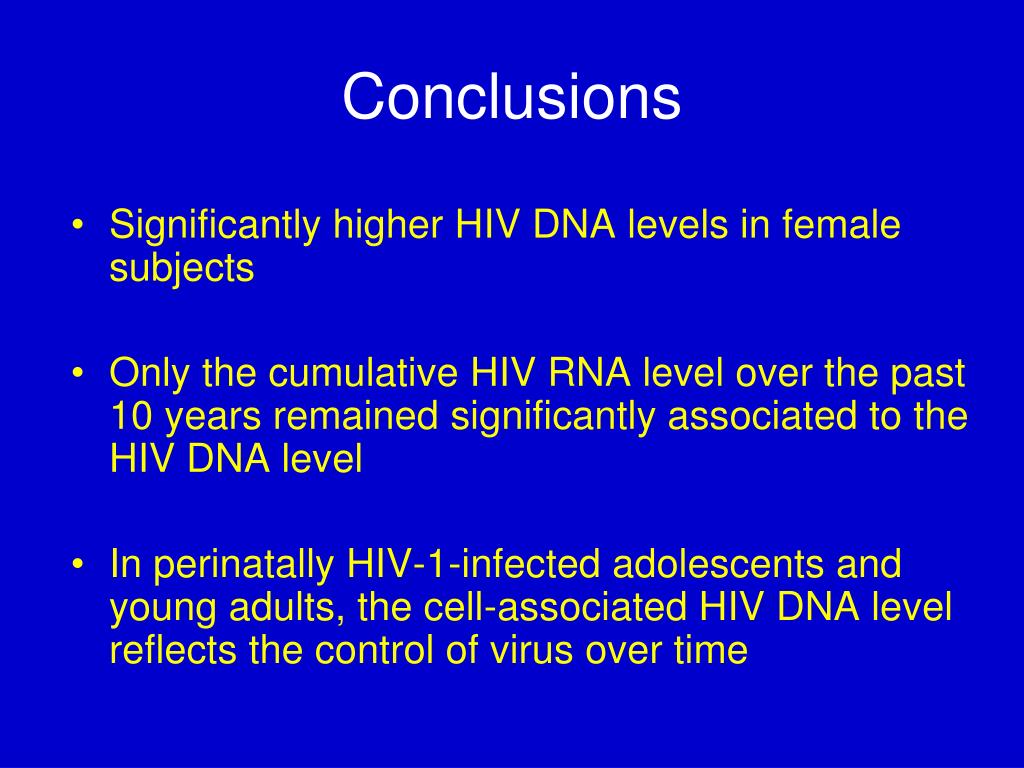 Conclusions

• Significantly higher HIV DNA levels in female subjects

• Only the cumulative HIV RNA level over the past 10 years remained significantly associated to the HIV DNA level

• In perinatally HIV-1-infected adolescents and young adults, the cell-associated HIV DNA level reflects the control of virus over time